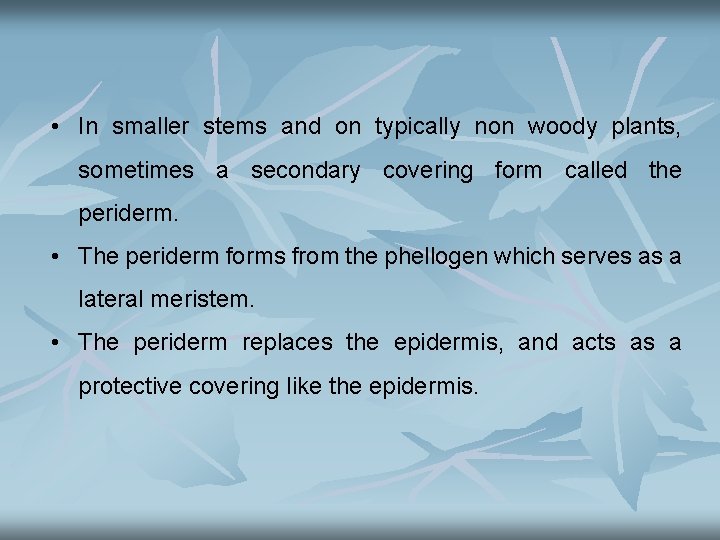 • In smaller stems and on typically non woody plants, sometimes a secondary covering form called the periderm.

• The periderm forms from the phellogen which serves as a lateral meristem.

• The periderm replaces the epidermis, and acts as a protective covering like the epidermis.